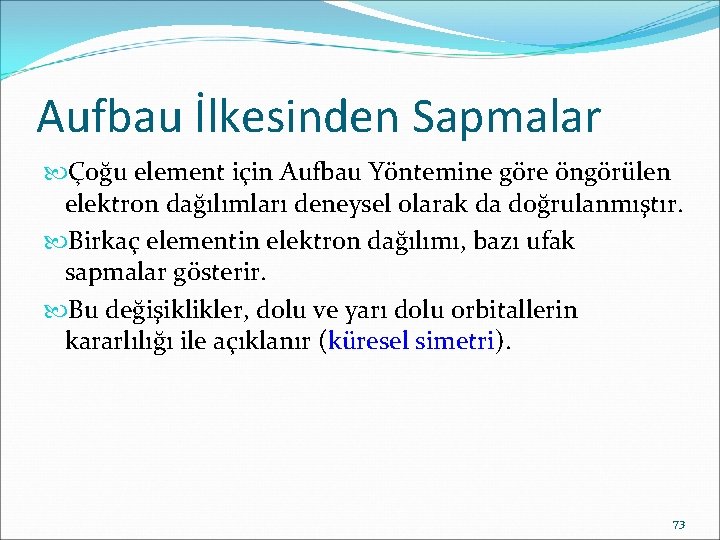 Aufbau İlkesinden Sapmalar

Çoğu element için Aufbau Yöntemine göre öngörülen elektron dağılımları deneysel olarak da doğrulanmıştır.

Birkaç elementin elektron dağılımı, bazı ufak sapmalar gösterir.

Bu değişiklikler, dolu ve yarı dolu orbitallerin kararlılığı ile açıklanır (küresel simetri).

73